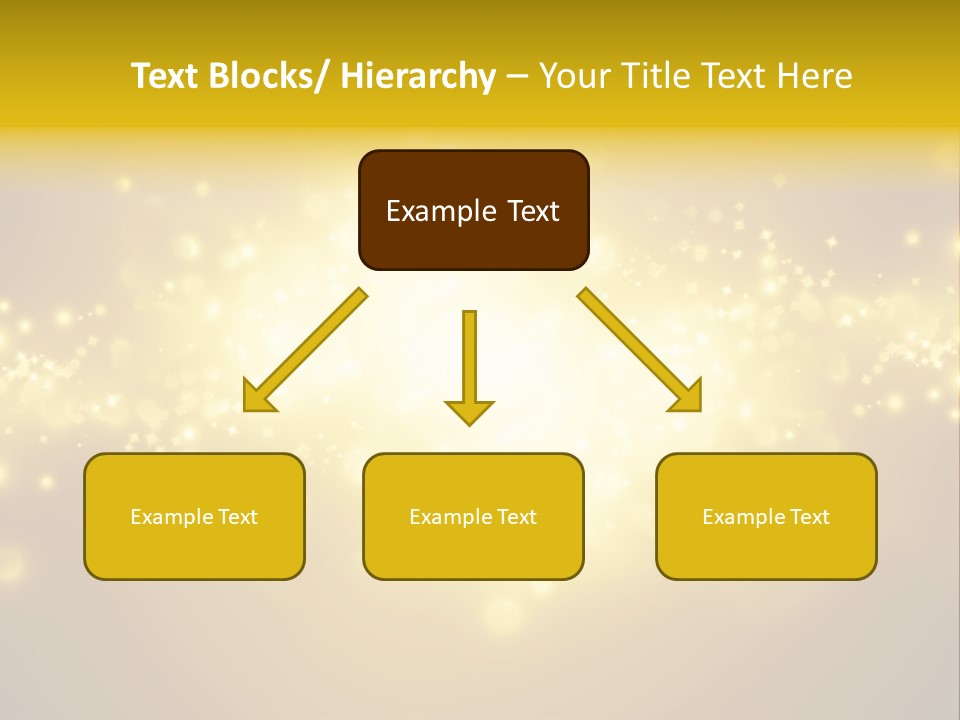 Text Blocks/ Hierarchy – Your Title Text Here

Example Text

Example Text

Example Text

Example Text